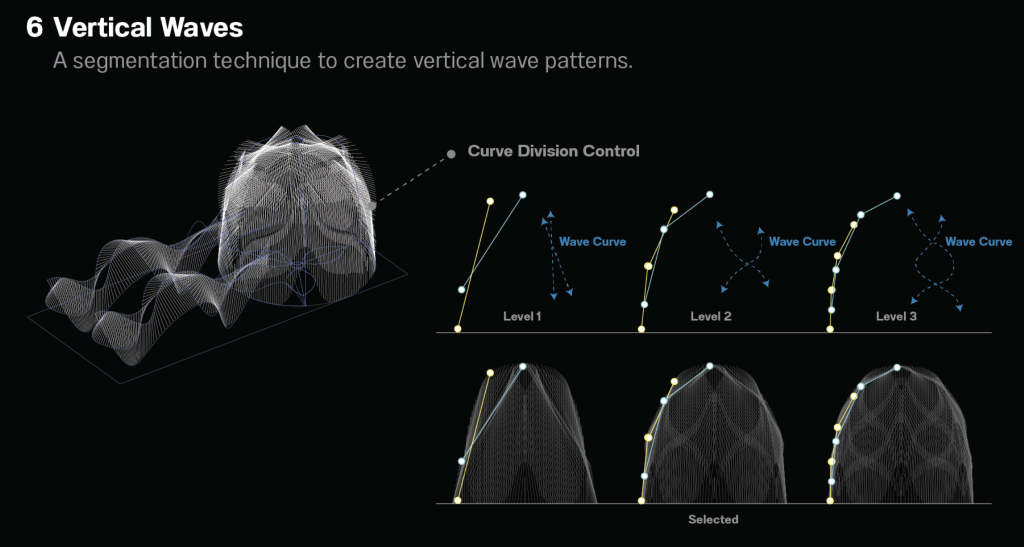 6 Vertical Waves

A segmentation technique to create vertical wave patterns.

Curve Division Control

Wave Curve

Level 1

Wave Curve

Level 2

Wave Curve

Level 3

Selected